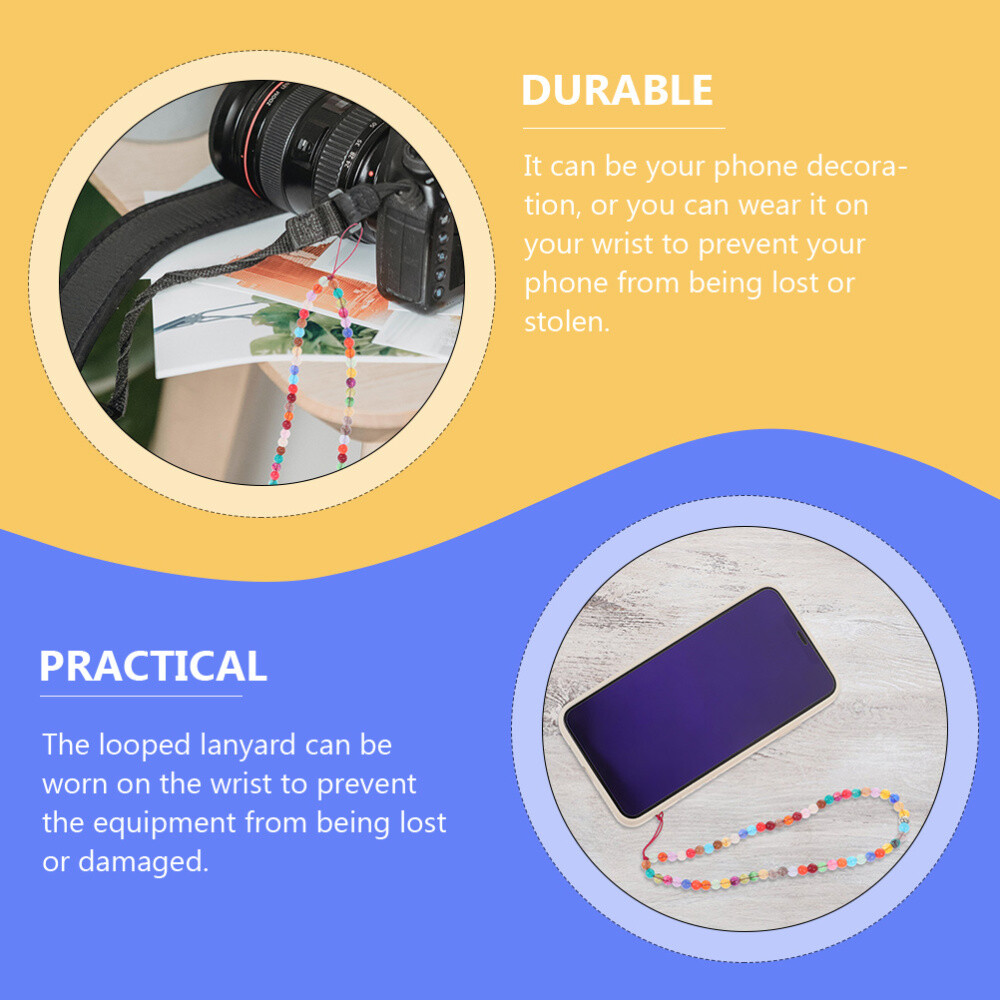 DURABLE

It can be your phone decoration, or you can wear it on your wrist to prevent your phone from being lost or stolen.

PRACTICAL

The looped lanyard can be worn on the wrist to prevent the equipment from being lost or damaged.